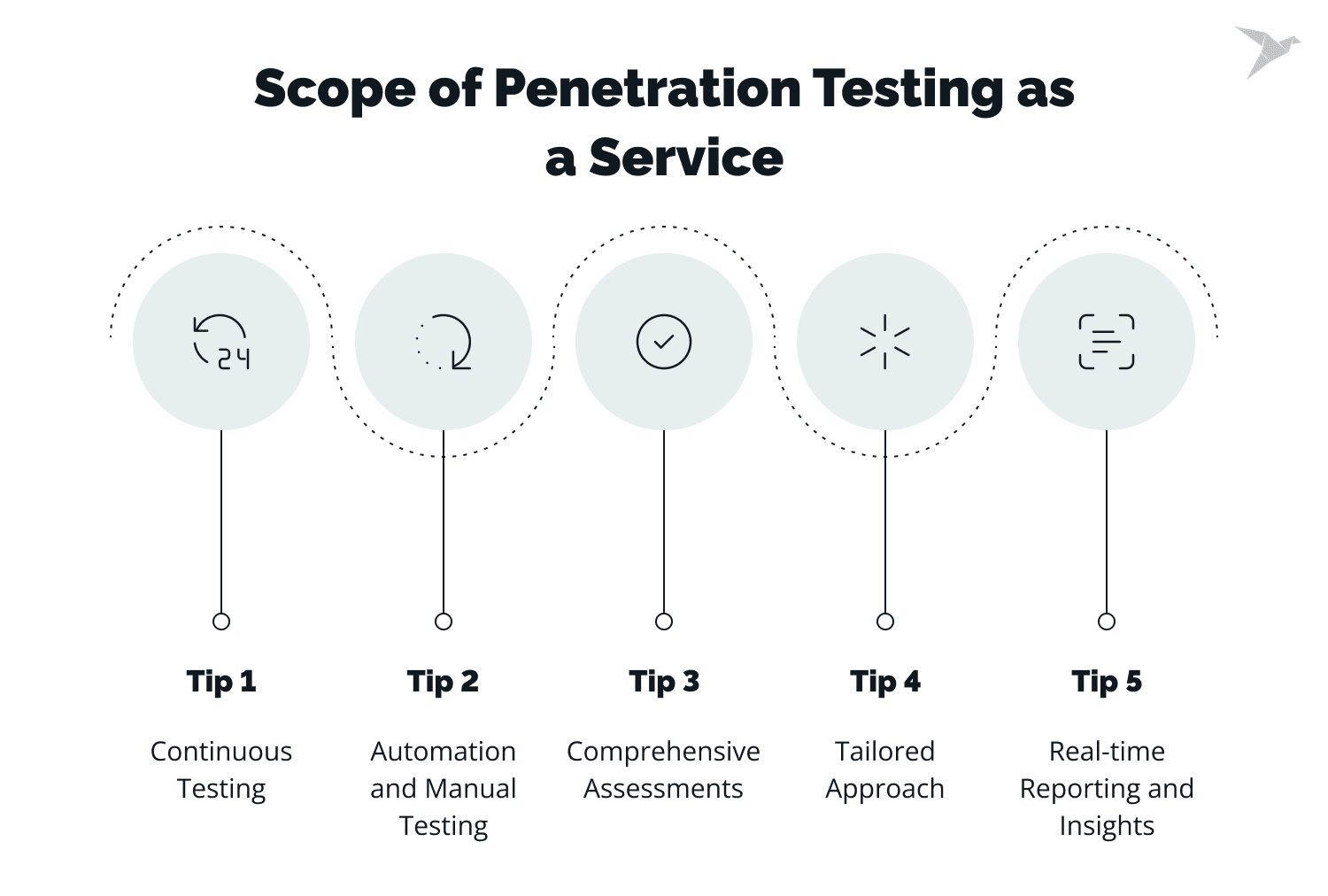 Scope of Penetration Testing as a Service

24

Tip 1

Continuous Testing

Tip 2

Automation and Manual Testing

Tip 3

Comprehensive Assessments

Tip 4

Tailored Approach

Tip 5

Real-time Reporting and Insights